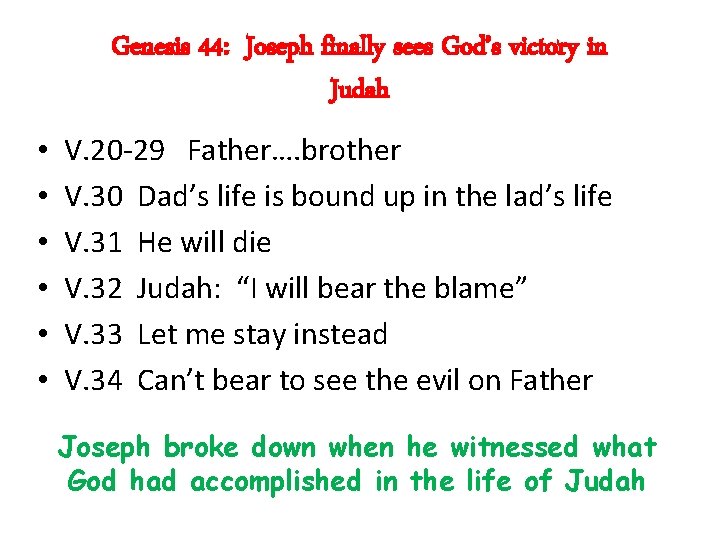 Genesis 44: Joseph finally sees God's victory in Judah

• V.20-29 Father….brother
• V.30 Dad's life is bound up in the lad's life
• V.31 He will die
• V.32 Judah: "I will bear the blame"
• V.33 Let me stay instead
• V.34 Can't bear to see the evil on Father

Joseph broke down when he witnessed what God had accomplished in the life of Judah